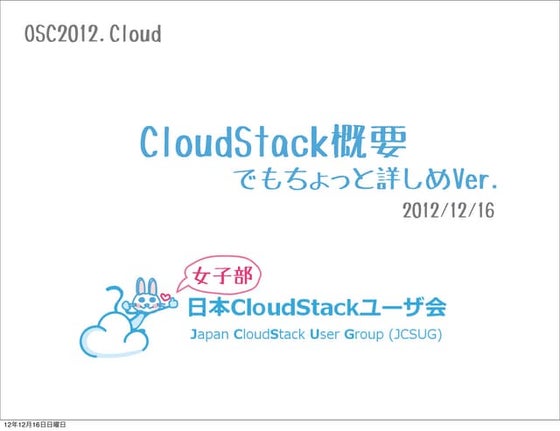 OSC2012.Cloud

CloudStack概要
でもちょっと詳しめVer.
2012/12/16

女子部
日本CloudStackユーザ会
Japan CloudStack User Group (JCSUG)

12年12月16日日曜日